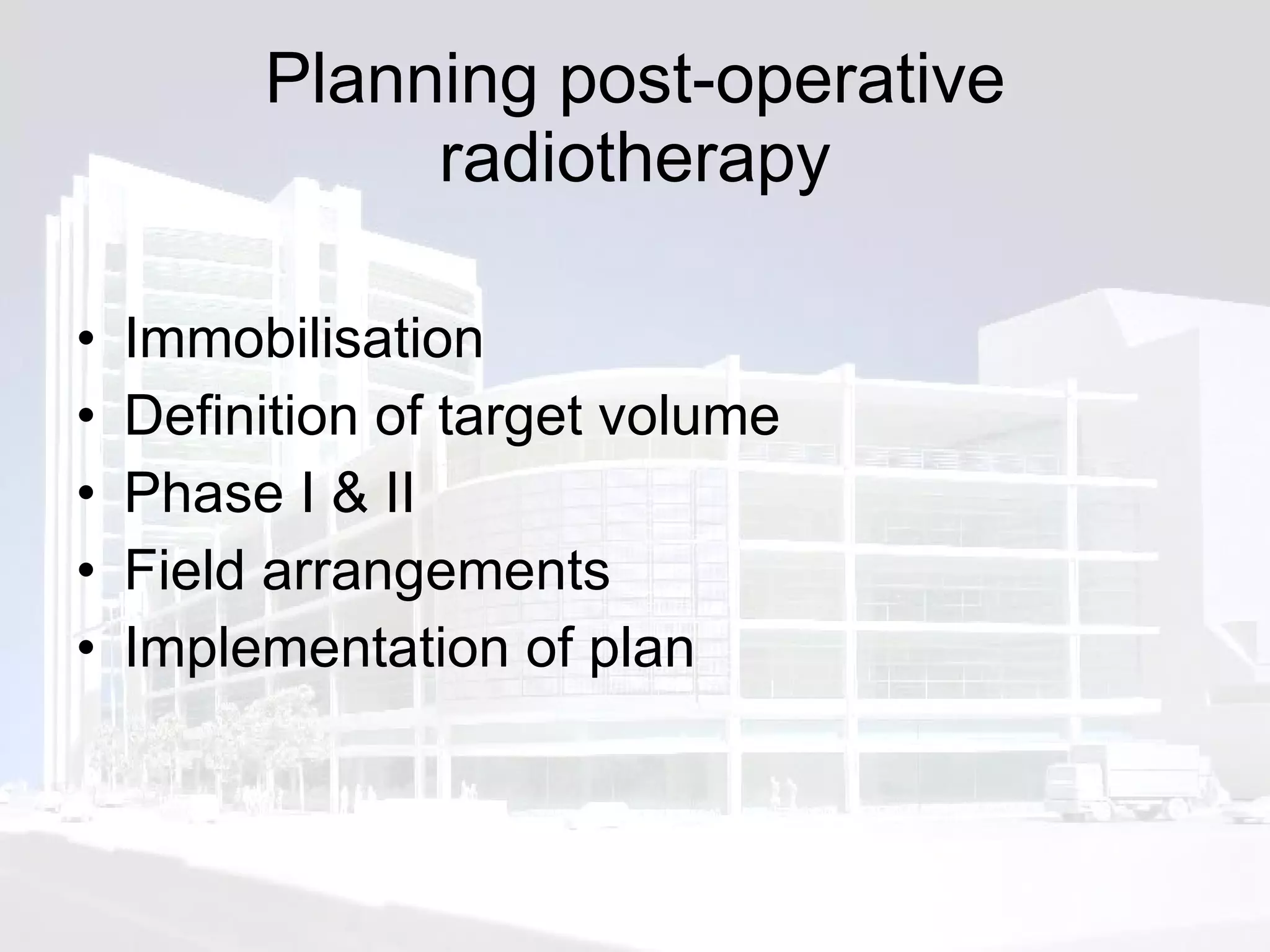 Planning post-operative radiotherapy

• Immobilisation
• Definition of target volume
• Phase I & II
• Field arrangements
• Implementation of plan